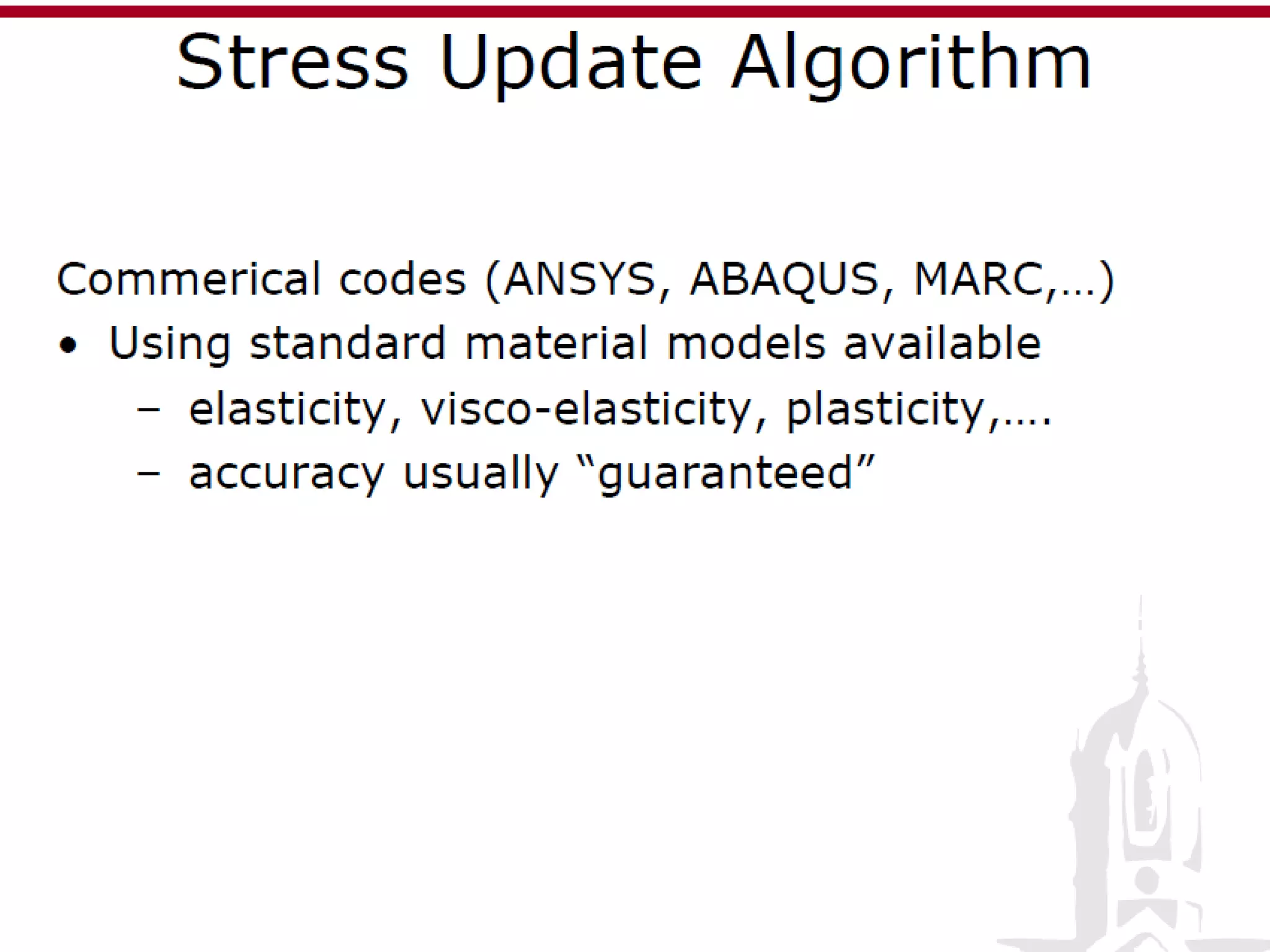 Stress Update Algorithm

Commerical codes (ANSYS, ABAQUS, MARC,...)

• Using standard material models available
  – elasticity, visco-elasticity, plasticity,....
  – accuracy usually “guaranteed”